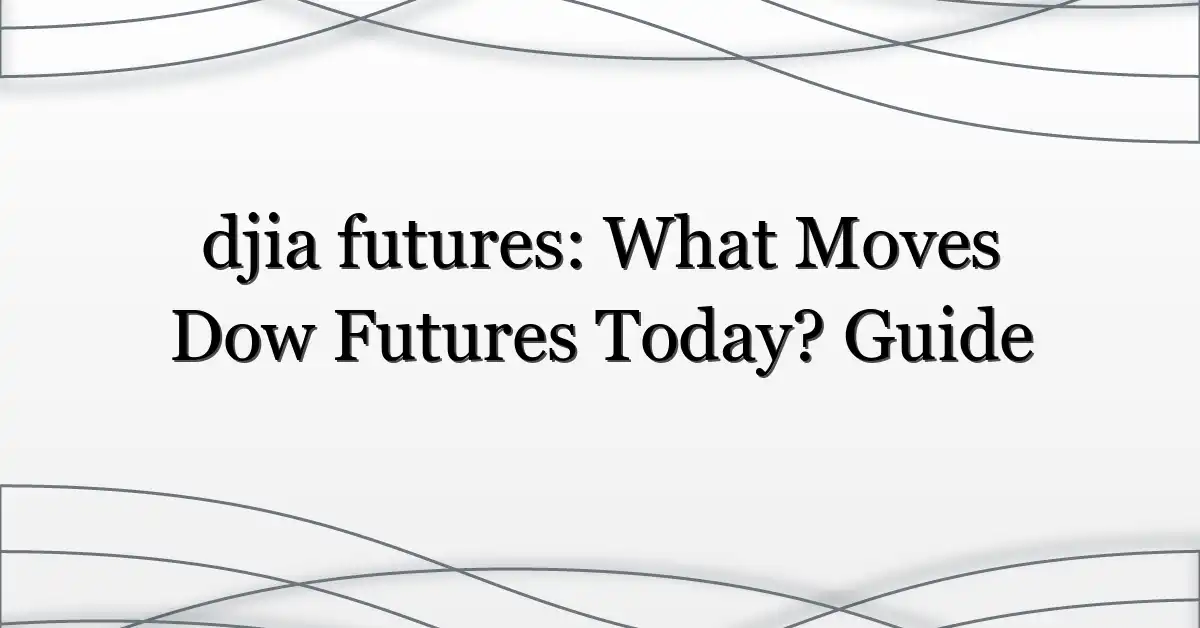 djia futures: What Moves Dow Futures Today? Guide